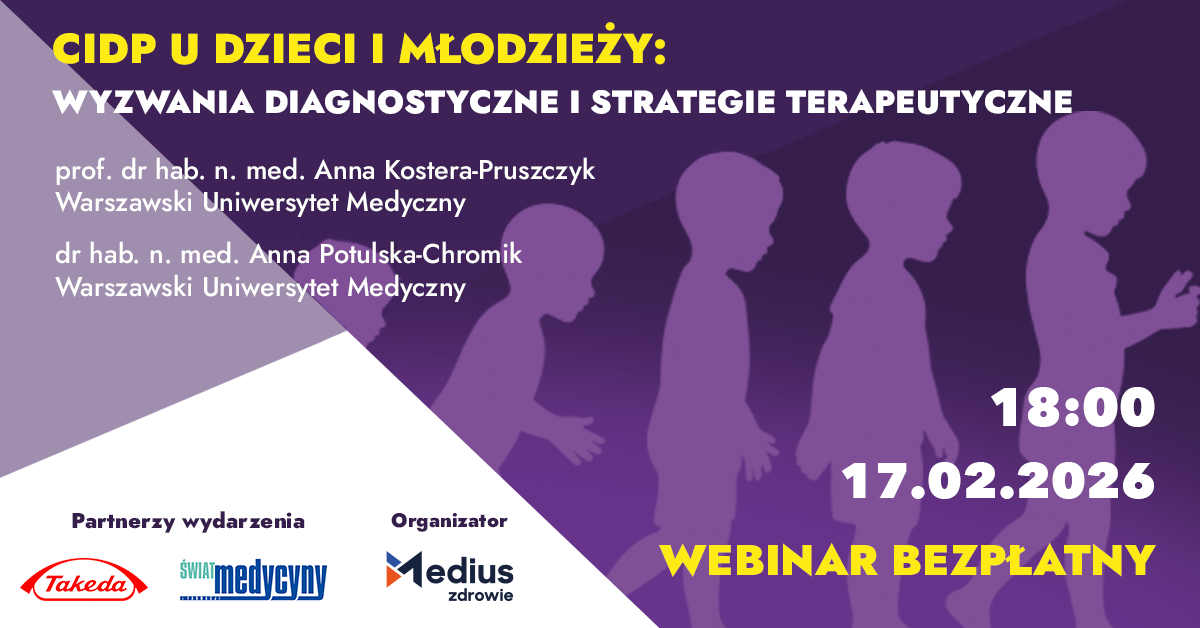 CIDP U DZIECI I MŁODZIEŻY:
WYZWANIA DIAGNOSTYCZNE I STRATEGIE TERAPEUTYCZNE

prof. dr hab. n. med. Anna Kostera-Pruszczyk
Warszawski Uniwersytet Medyczny

dr hab. n. med. Anna Potulska-Chromik
Warszawski Uniwersytet Medyczny

18:00
17.02.2026

WEBINAR BEZPŁATNY

Partnerzy wydarzenia

Takeda

ŚWIAT medycyny

Organizator

Medius zdrowie